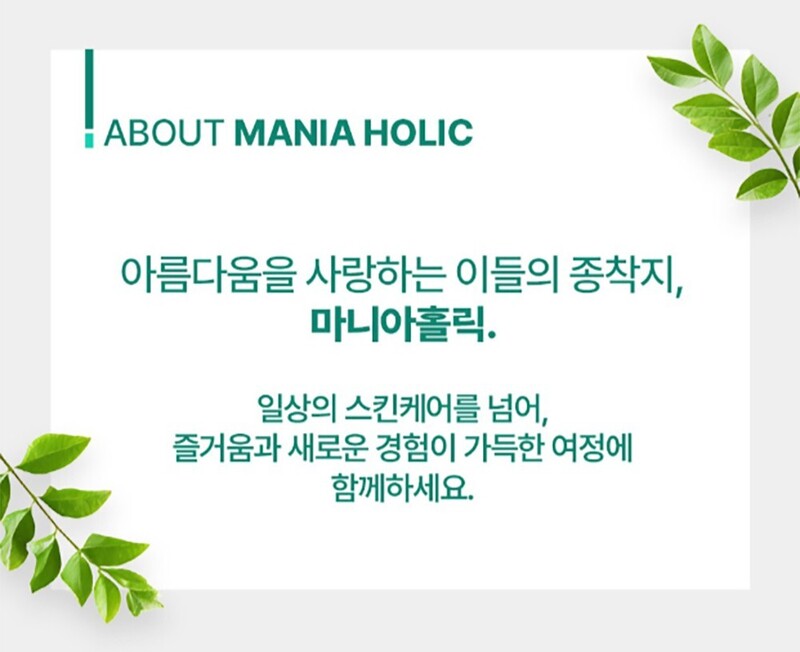 ABOUT MANIA HOLIC

아름다움을 사랑하는 이들의 종착지,
마니아홀릭.

일상의 스킨케어를 넘어,
즐거움과 새로운 경험이 가득한 여정에
함께하세요.